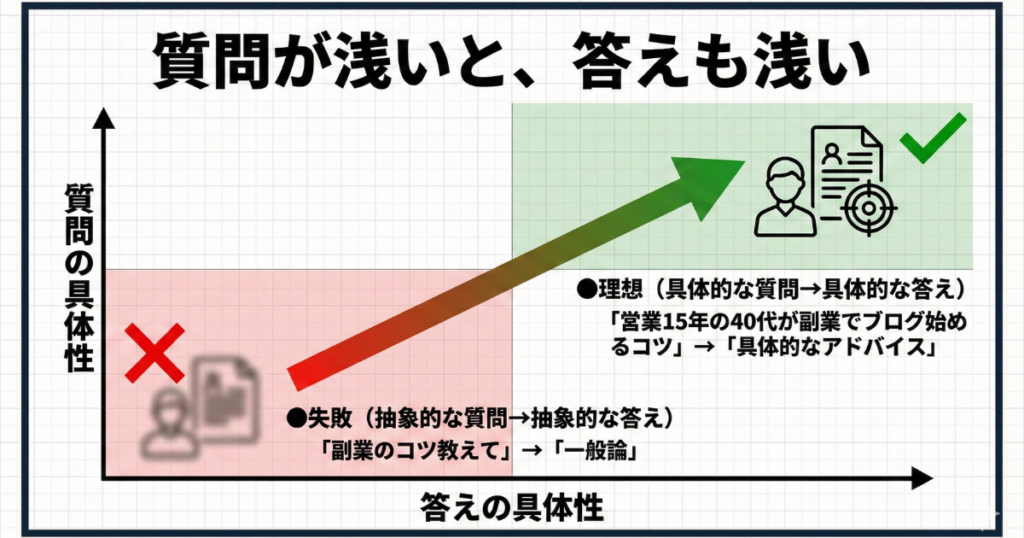 質問が浅いと、答えも浅い

質問の具体性

●理想（具体的な質問→具体的な答え）
「営業15年の40代が副業でブログ始めるコツ」→「具体的なアドバイス」

●失敗（抽象的な質問→抽象的な答え）
「副業のコツ教えて」→「一般論」

答えの具体性